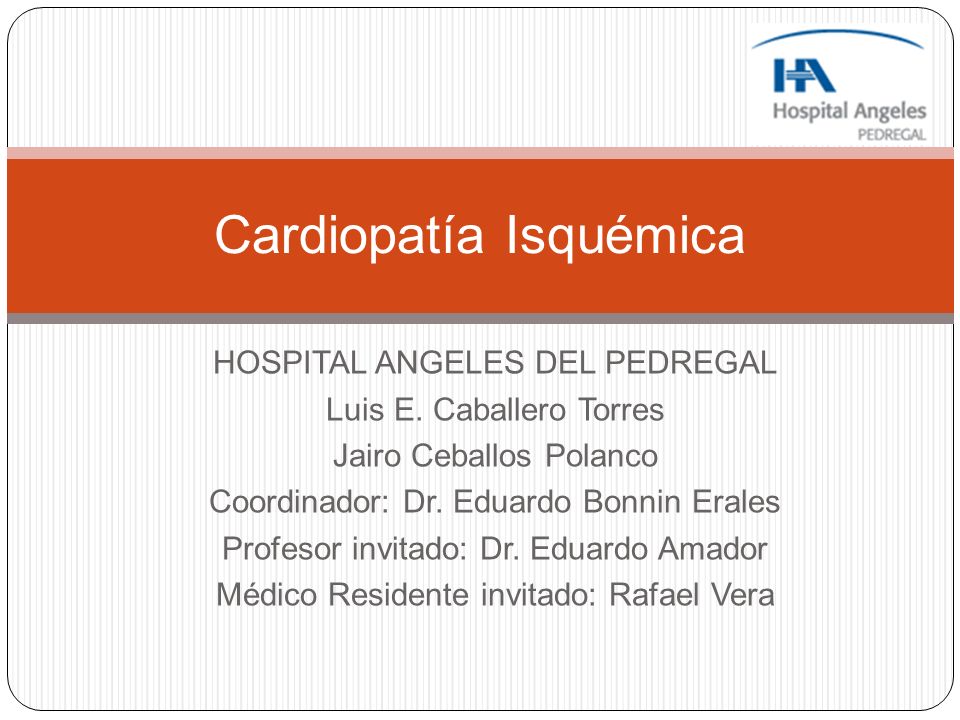 HA
Hospital Angeles
PEDREGAL

Cardiopatía Isquémica

HOSPITAL ANGELES DEL PEDREGAL
Luis E. Caballero Torres
Jairo Ceballos Polanco
Coordinador: Dr. Eduardo Bonnin Erales
Profesor invitado: Dr. Eduardo Amador
Médico Residente invitado: Rafael Vera